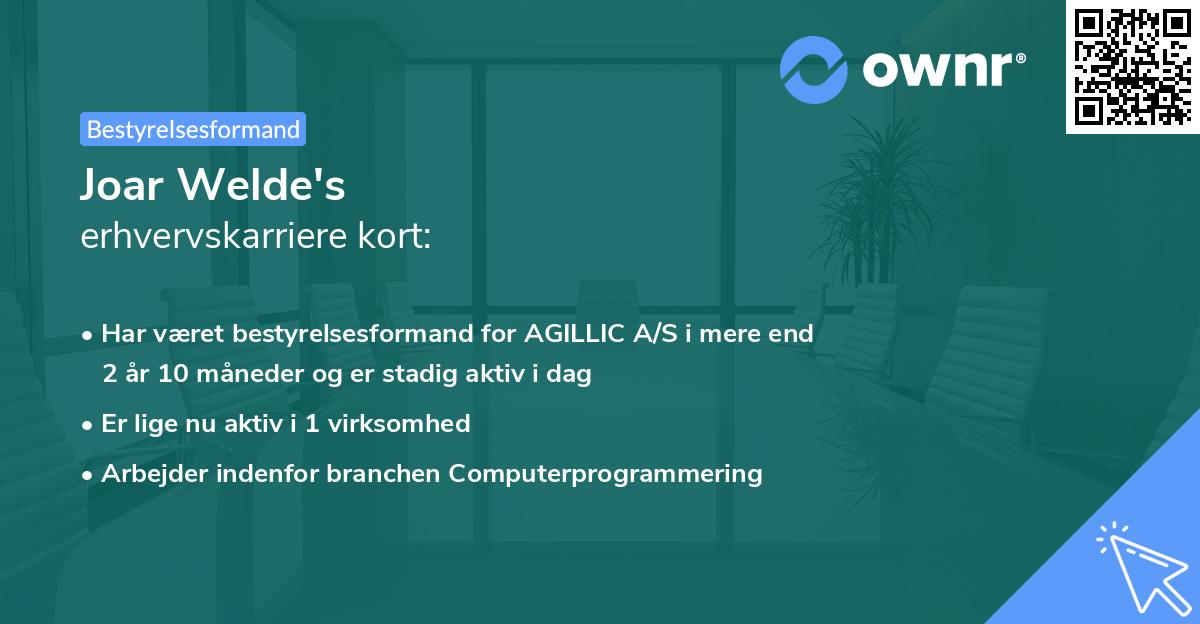 ownr®

Bestyrelsesformand

Joar Welde's
erhvervskarriere kort:

• Har været bestyrelsesformand for AGILLIC A/S i mere end 2 år 10 måneder og er stadig aktiv i dag

• Er lige nu aktiv i 1 virksomhed

• Arbejder indenfor branchen Computerprogrammering